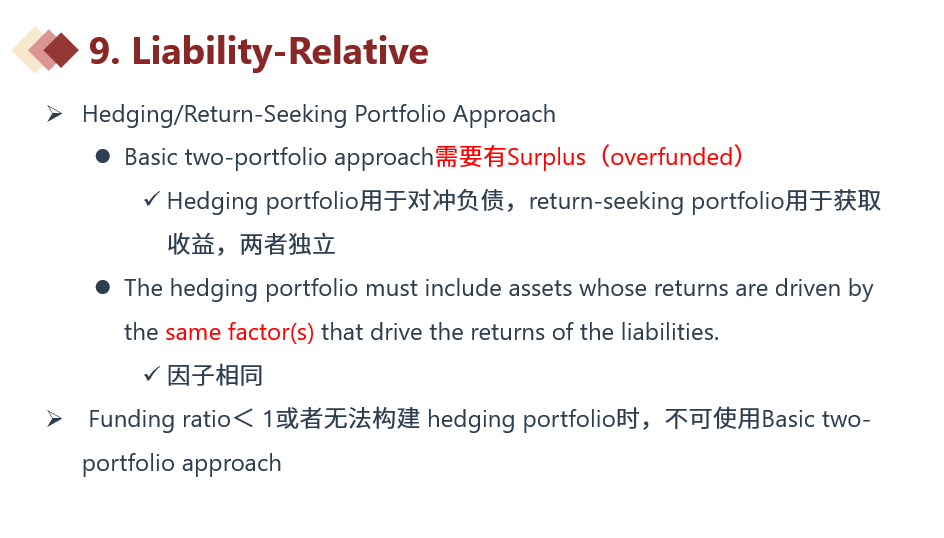 9. Liability-Relative

➢ Hedging/Return-Seeking Portfolio Approach

● Basic two-portfolio approach需要有Surplus（overfunded）

✓ Hedging portfolio用于对冲负债，return-seeking portfolio用于获取收益，两者独立

● The hedging portfolio must include assets whose returns are driven by the same factor(s) that drive the returns of the liabilities.

✓ 因子相同

➢ Funding ratio＜ 1或者无法构建 hedging portfolio时，不可使用Basic two-portfolio approach